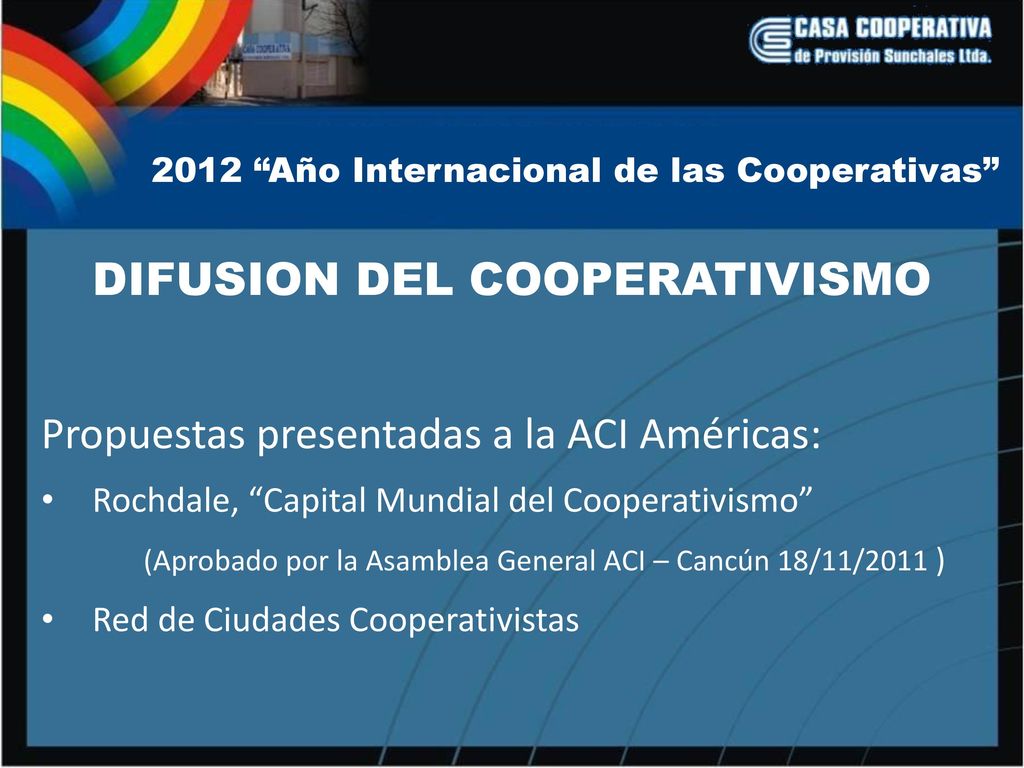 CASA COOPERATIVA
de Provisión Sunchales Ltda.

2012 “Año Internacional de las Cooperativas”

DIFUSION DEL COOPERATIVISMO

Propuestas presentadas a la ACI Américas:

• Rochdale, “Capital Mundial del Cooperativismo”

(Aprobado por la Asamblea General ACI – Cancún 18/11/2011 )

• Red de Ciudades Cooperativistas